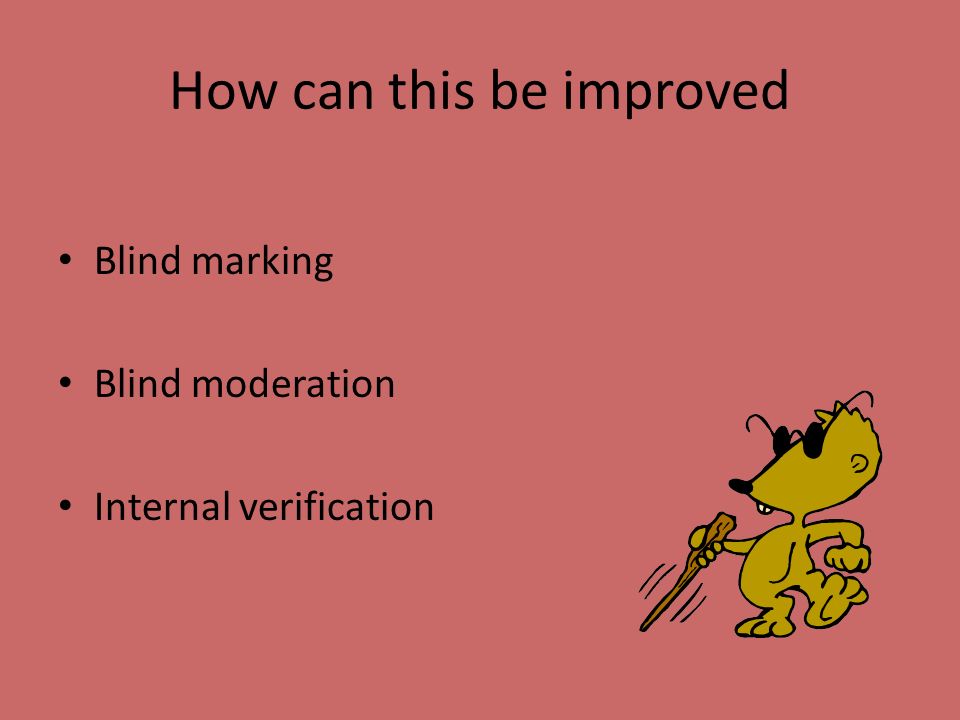 How can this be improved

• Blind marking

• Blind moderation

• Internal verification